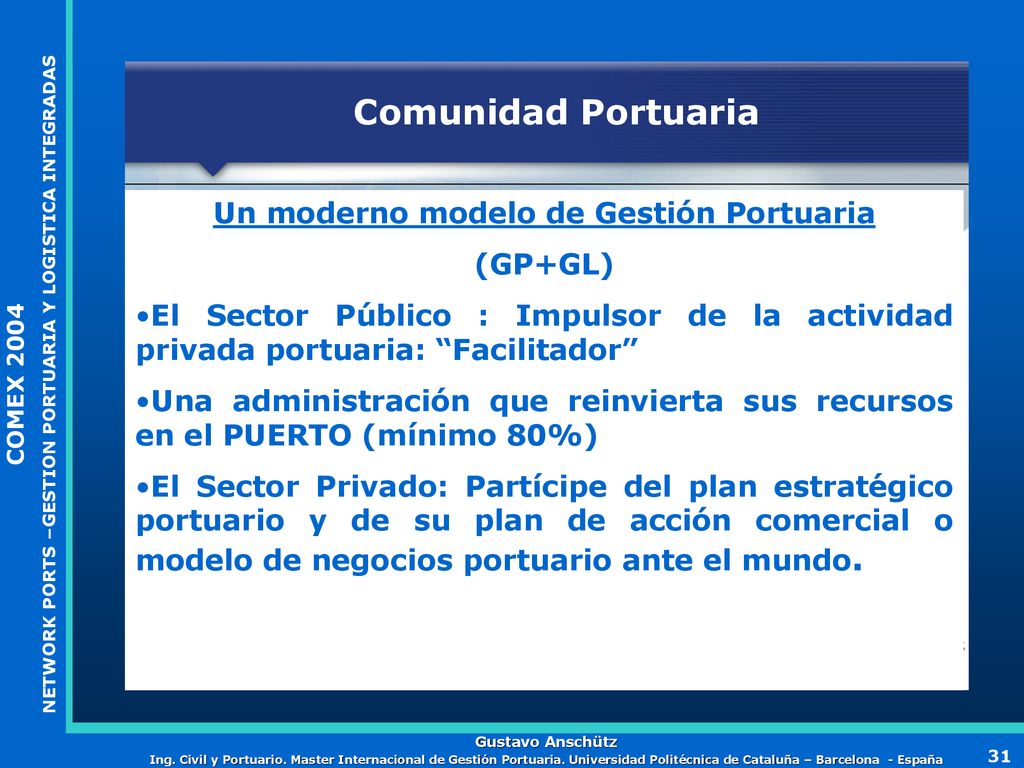 COMEX 2004

NETWORK PORTS –GESTION PORTUARIA Y LOGISTICA INTEGRADAS

Comunidad Portuaria

Un moderno modelo de Gestión Portuaria

(GP+GL)

•El Sector Público : Impulsor de la actividad privada portuaria: “Facilitador”

•Una administración que reinvierta sus recursos en el PUERTO (mínimo 80%)

•El Sector Privado: Partícipe del plan estratégico portuario y de su plan de acción comercial o modelo de negocios portuario ante el mundo.

Gustavo Anschütz

Ing. Civil y Portuario. Master Internacional de Gestión Portuaria. Universidad Politécnica de Cataluña – Barcelona - España

31